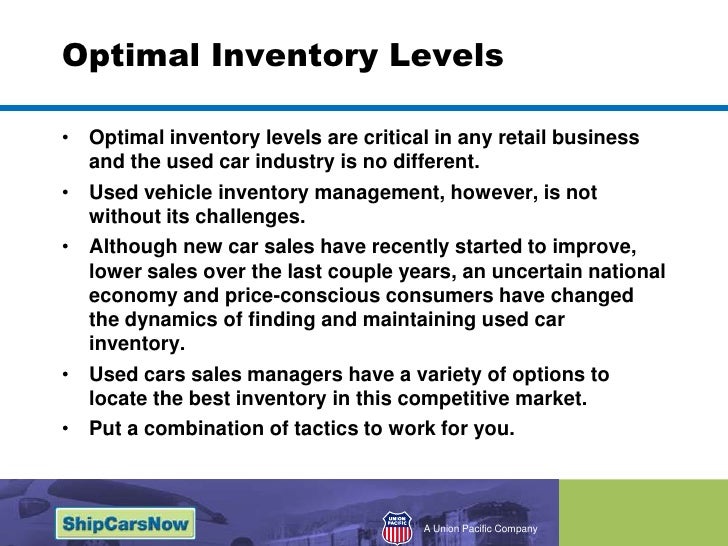 Optimal Inventory Levels

• Optimal inventory levels are critical in any retail business and the used car industry is no different.

• Used vehicle inventory management, however, is not without its challenges.

• Although new car sales have recently started to improve, lower sales over the last couple years, an uncertain national economy and price-conscious consumers have changed the dynamics of finding and maintaining used car inventory.

• Used cars sales managers have a variety of options to locate the best inventory in this competitive market.

• Put a combination of tactics to work for you.

ShipCarsNow

UNION PACIFIC

A Union Pacific Company